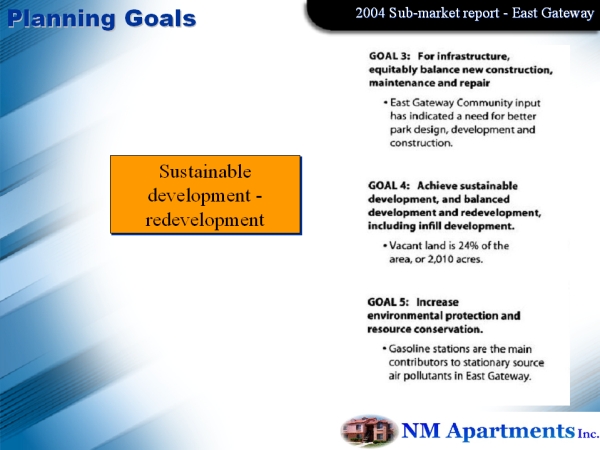 Planning Goals

2004 Sub-market report - East Gateway

Sustainable development - redevelopment

GOAL 3: For infrastructure, equitably balance new construction, maintenance and repair

• East Gateway Community input has indicated a need for better park design, development and construction.

GOAL 4: Achieve sustainable development, and balanced development and redevelopment, including infill development.

• Vacant land is 24% of the area, or 2,010 acres.

GOAL 5: Increase environmental protection and resource conservation.

• Gasoline stations are the main contributors to stationary source air pollutants in East Gateway.

NM Apartments Inc.